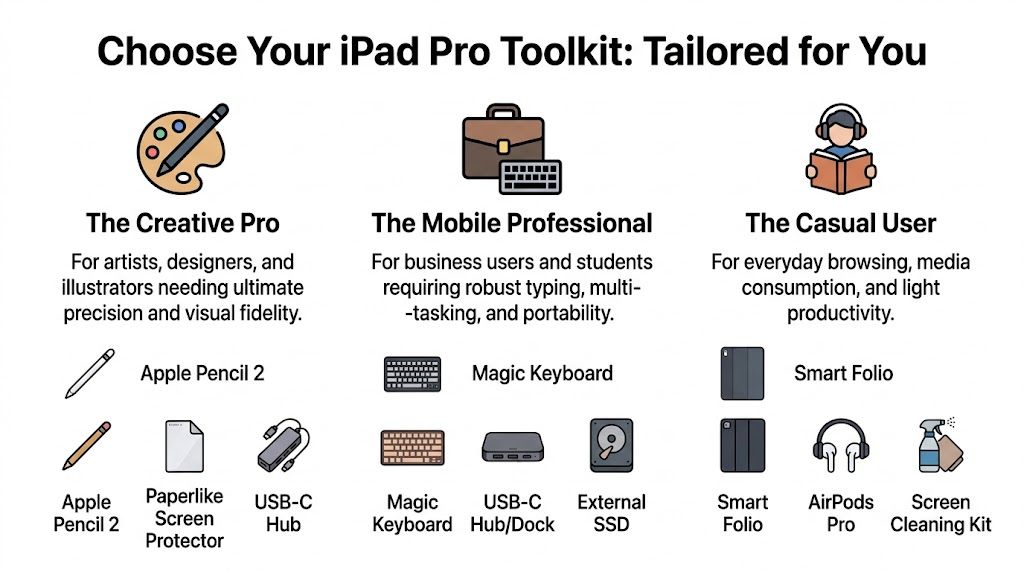 Choose Your iPad Pro Toolkit: Tailored for You

The Creative Pro

For artists, designers, and illustrators needing ultimate precision and visual fidelity.

Apple Pencil 2

Apple Pencil 2

Paperlike Screen Protector

USB-C Hub

The Mobile Professional

For business users and students requiring robust typing, multi--tasking, and portability.

Magic Keyboard

Magic Keyboard

USB-C Hub/Dock

External SSD

The Casual User

For everyday browsing, media consumption, and light productivity.

Smart Folio

Smart Folio

AirPods Pro

Screen Cleaning Kit